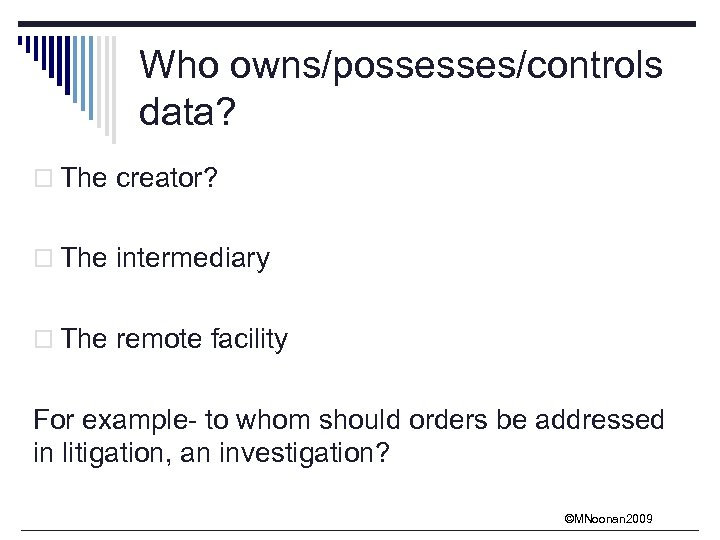 Who owns/possesses/controls data?

□ The creator?

□ The intermediary

□ The remote facility

For example- to whom should orders be addressed in litigation, an investigation?

©MNoonan2009